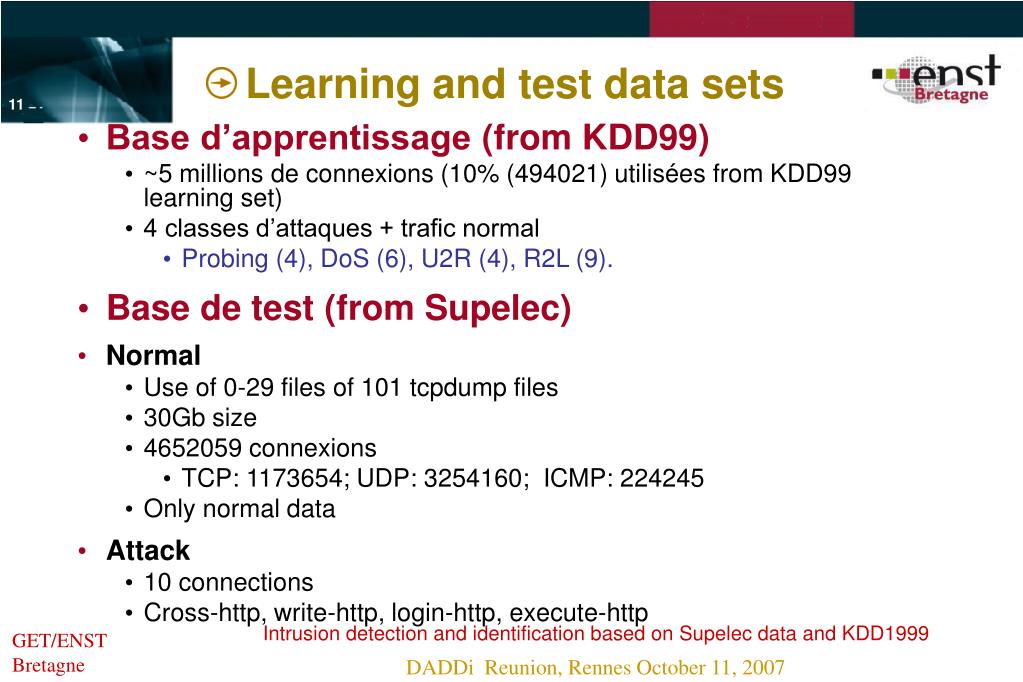 11

Learning and test data sets

enst Bretagne

• Base d’apprentissage (from KDD99)
  • ~5 millions de connexions (10% (494021) utilisées from KDD99 learning set)
  • 4 classes d’attaques + trafic normal
    • Probing (4), DoS (6), U2R (4), R2L (9).
• Base de test (from Supelec)
• Normal
  • Use of 0-29 files of 101 tcpdump files
  • 30Gb size
  • 4652059 connexions
    • TCP: 1173654; UDP: 3254160; ICMP: 224245
  • Only normal data
• Attack
  • 10 connections
  • Cross-http, write-http, login-http, execute-http

Intrusion detection and identification based on Supelec data and KDD1999

GET/ENST Bretagne

DADDi Reunion, Rennes October 11, 2007